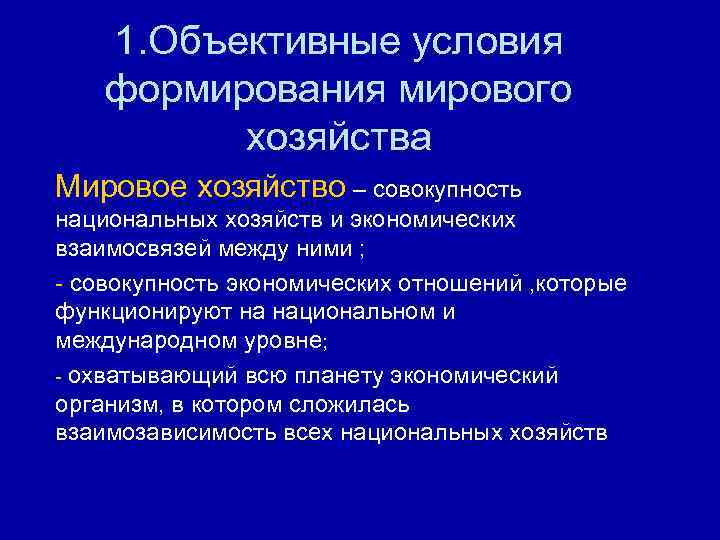 1.Объективные условия формирования мирового хозяйства

Мировое хозяйство – совокупность национальных хозяйств и экономических взаимосвязей между ними ;

- совокупность экономических отношений ,которые функционируют на национальном и международном уровне;

- охватывающий всю планету экономический организм, в котором сложилась взаимозависимость всех национальных хозяйств